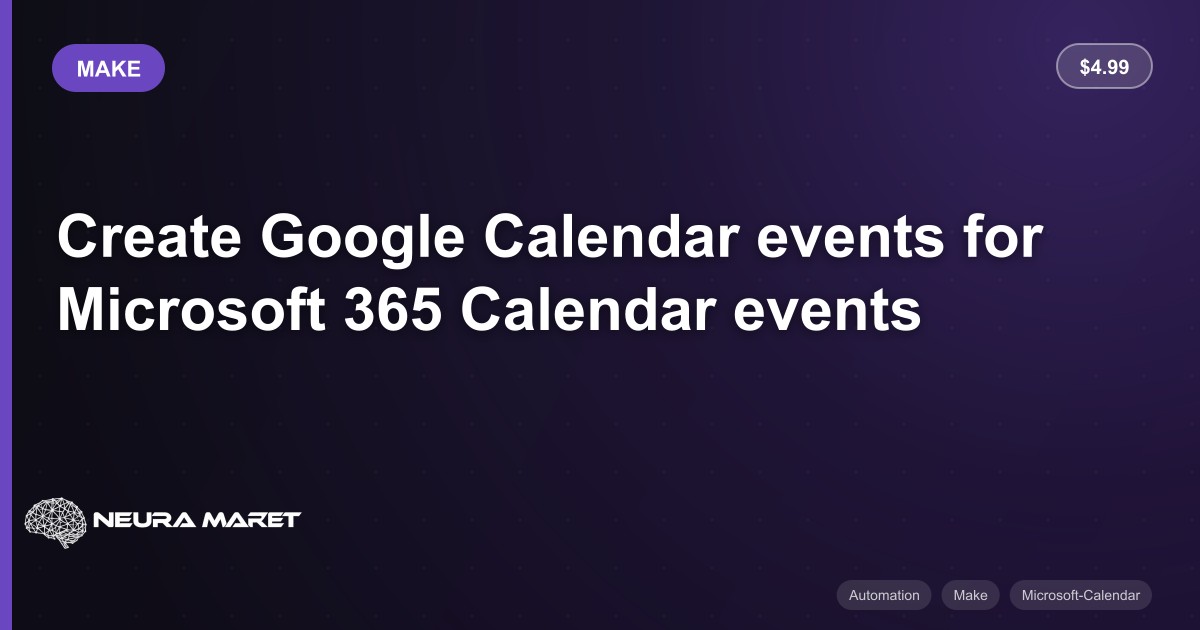 MAKE

$4.99

Create Google Calendar events for Microsoft 365 Calendar events

NEURA MARET

Automation Make Microsoft-Calendar